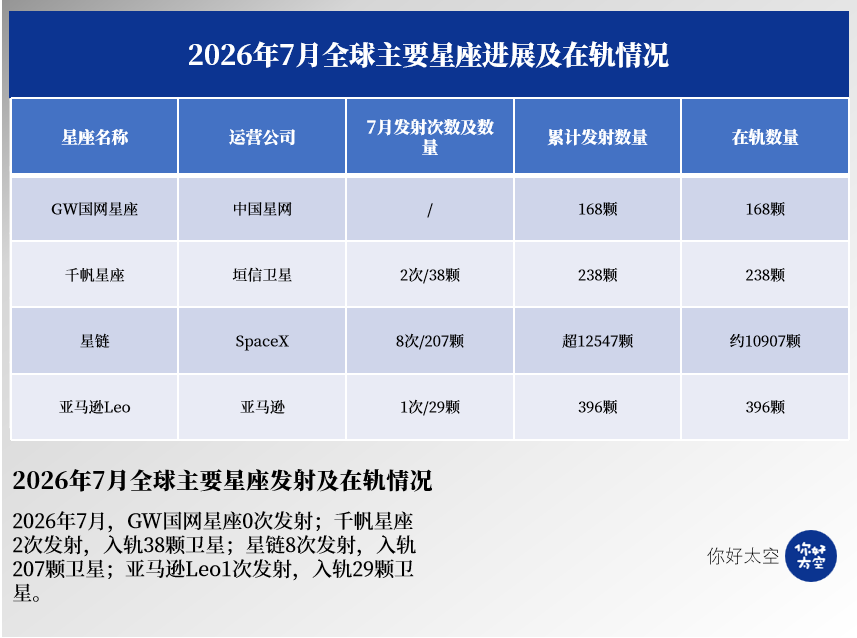 2026年7月全球主要星座进展及在轨情况

| 星座名称 | 运营公司 | 7月发射次数及数量 | 累计发射数量 | 在轨数量 |
|---|---|---|---|---|
| GW国网星座 | 中国星网 | / | 168颗 | 168颗 |
| 千帆星座 | 垣信卫星 | 2次/38颗 | 238颗 | 238颗 |
| 星链 | SpaceX | 8次/207颗 | 超12547颗 | 约10907颗 |
| 亚马逊Leo | 亚马逊 | 1次/29颗 | 396颗 | 396颗 |

2026年7月全球主要星座发射及在轨情况

2026年7月，GW国网星座0次发射；千帆星座2次发射，入轨38颗卫星；星链8次发射，入轨207颗卫星；亚马逊Leo1次发射，入轨29颗卫星。

你好太空 你好太空